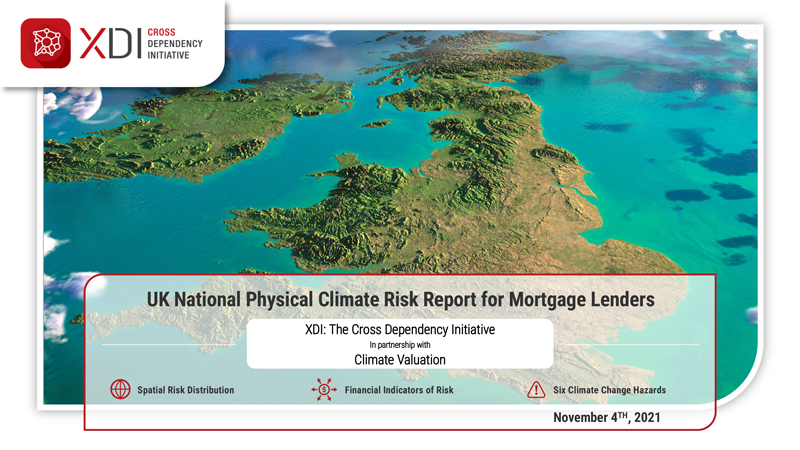 XDI CROSS DEPENDENCY INITIATIVE

UK National Physical Climate Risk Report for Mortgage Lenders

XDI: The Cross Dependency Initiative
In partnership with
Climate Valuation

Spatial Risk Distribution

Financial Indicators of Risk

Six Climate Change Hazards

November 4$^{TH}$, 2021